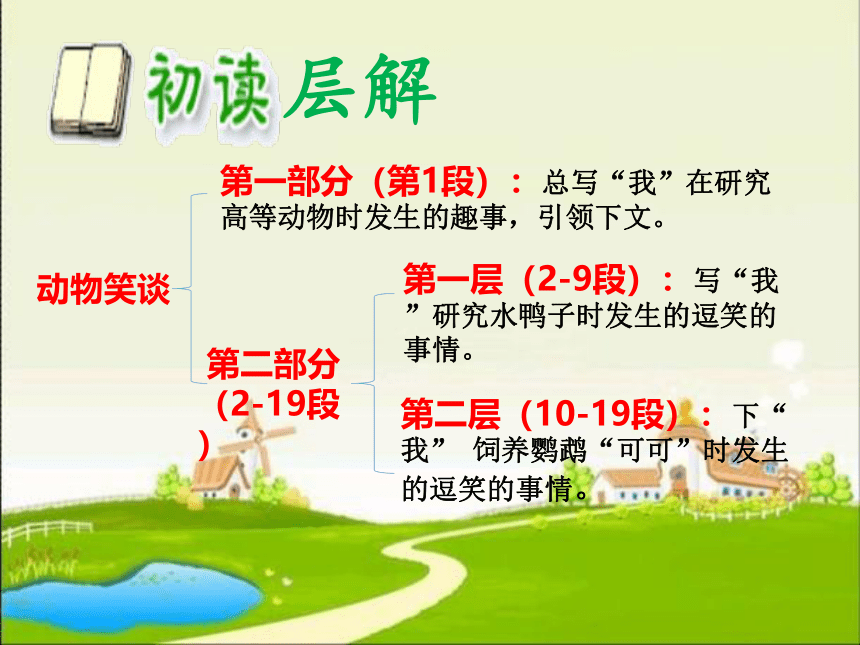 初读层解

动物笑谈

第一部分（第1段）：总写“我”在研究高等动物时发生的趣事，引领下文。

第二部分（2-19段）

第一层（2-9段）：写“我”研究水鸭子时发生的逗笑的事情。

第二层（10-19段）：下“我” 饲养鹦鹉“可可”时发生的逗笑的事情。